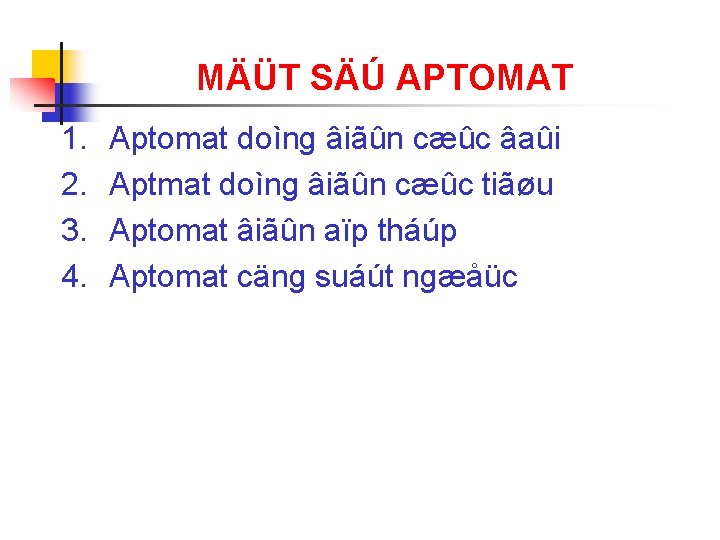 MÄÜT SÄÚ APTOMAT

1. Aptomat doìng âiãûn cæûc âaûi
2. Aptmat doìng âiãûn cæûc tiãøu
3. Aptomat âiãûn aïp tháúp
4. Aptomat cäng suáút ngæåüc